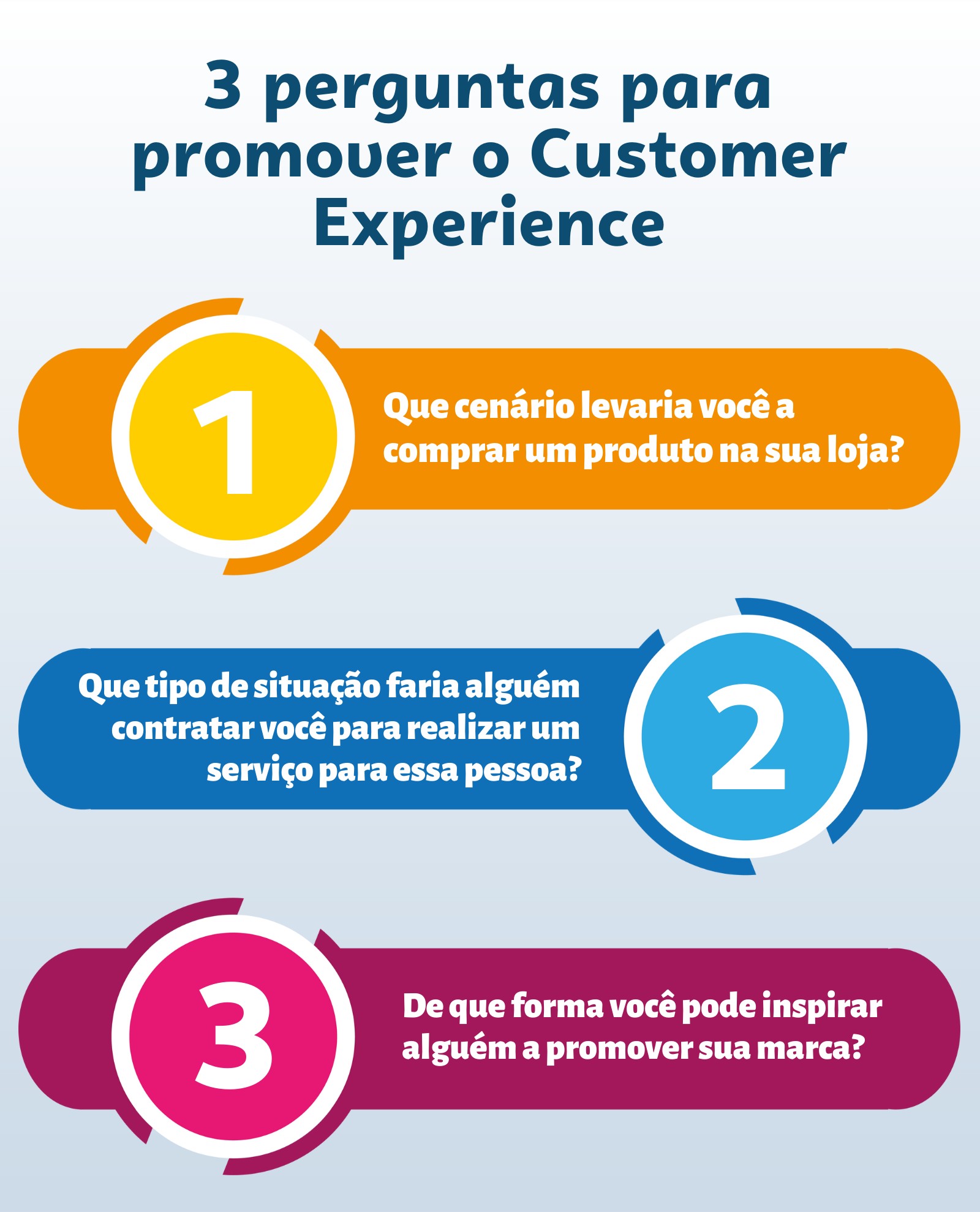 3 perguntas para promover o Customer Experience

1

Que cenário levaria você a comprar um produto na sua loja?

Que tipo de situação faria alguém contratar você para realizar um serviço para essa pessoa?

2

3

De que forma você pode inspirar alguém a promover sua marca?